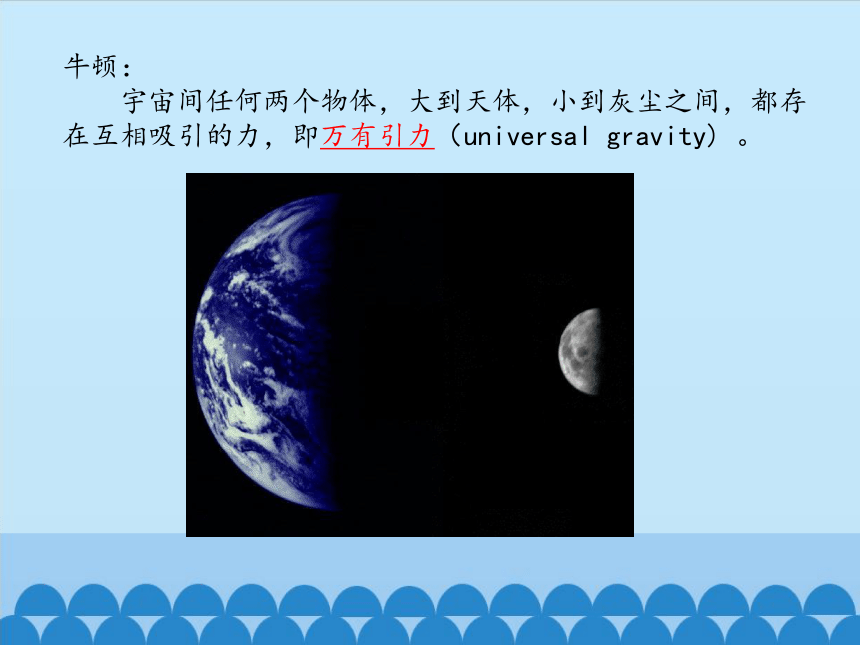 牛顿：

宇宙间任何两个物体，大到天体，小到灰尘之间，都存在互相吸引的力，即万有引力（universal gravity）。